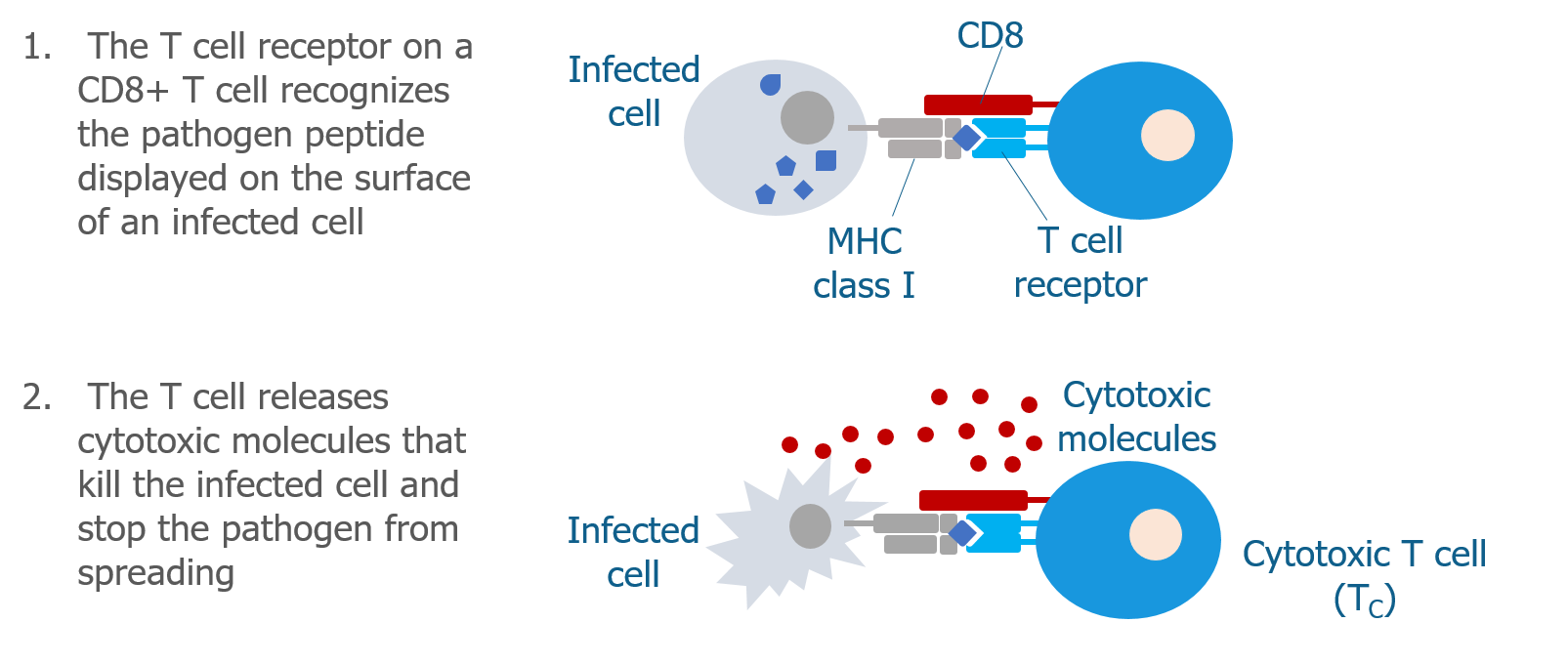 1. The T cell receptor on a CD8+ T cell recognizes the pathogen peptide displayed on the surface of an infected cell

Infected cell

CD8

MHC class I

T cell receptor

2. The T cell releases cytotoxic molecules that kill the infected cell and stop the pathogen from spreading

Cytotoxic molecules

Infected cell

Cytotoxic T cell ($T_C$)